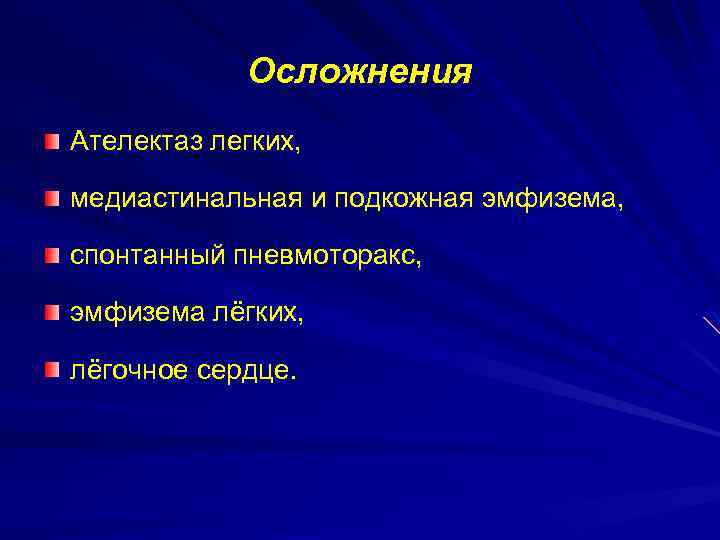 Осложнения

Ателектаз легких,

медиастинальная и подкожная эмфизема,

спонтанный пневмоторакс,

эмфизема лёгких,

лёгочное сердце.